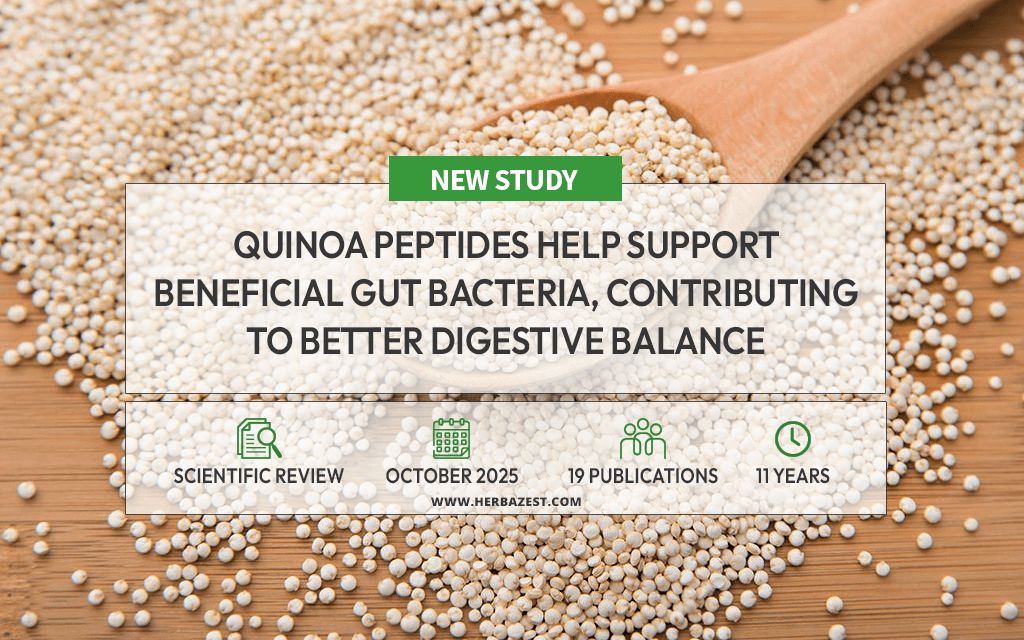 NEW STUDY

QUINOA PEPTIDES HELP SUPPORT BENEFICIAL GUT BACTERIA, CONTRIBUTING TO BETTER DIGESTIVE BALANCE

SCIENTIFIC REVIEW

OCTOBER 2025

19 PUBLICATIONS

11 YEARS

WWW.HERBAZEST.COM